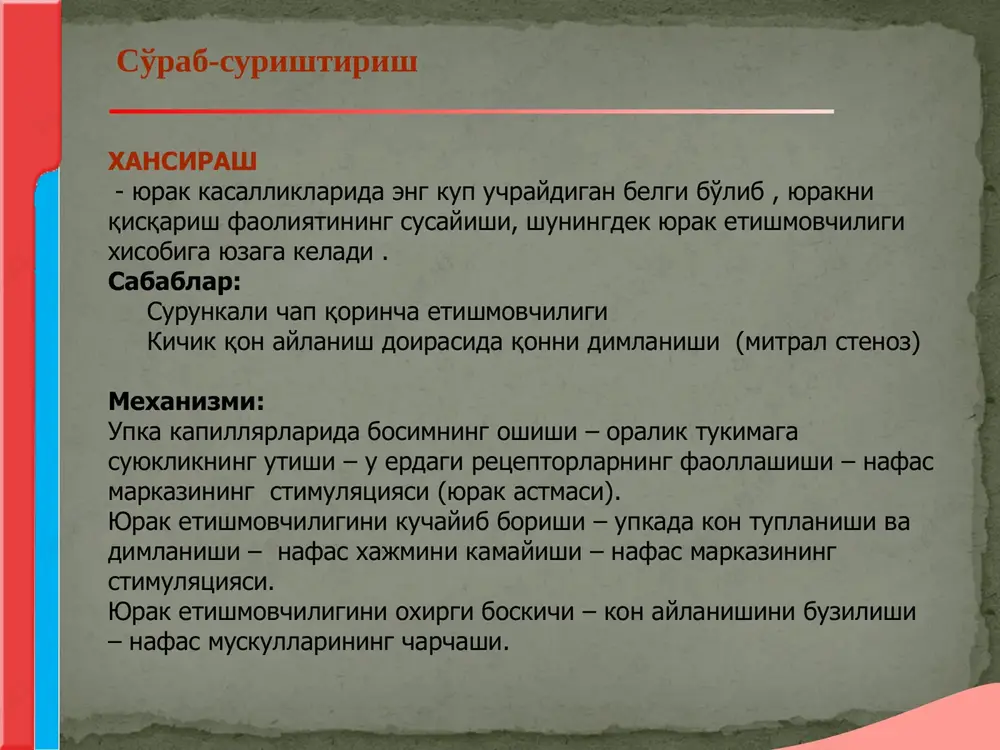 Сўраб-суриштириш

ХАНСИРАШ

- юрак касалликларида энг куп учрайдиган белги бўлиб , юракни қисқариш фаолиятининг сусайиши, шунингдек юрак етишмовчилиги хисобига юзага келади .

Сабаблар:

Сурункали чап қоринча етишмовчилиги

Кичик қон айланиш доирасида қонни димланиши (митрал стеноз)

Механизми:

Упка капиллярларида босимнинг ошиши – оралик тукимага суюкликнинг утиши – у ердаги рецепторларнинг фаоллашиши – нафас марказининг стимуляцияси (юрак астмаси).

Юрак етишмовчилигини кучайиб бориши – упкада кон тупланиши ва димланиши – нафас хажмини камайиши – нафас марказининг стимуляцияси.

Юрак етишмовчилигини охирги боскичи – кон айланишини бузилиши – нафас мускулларининг чарчаши.